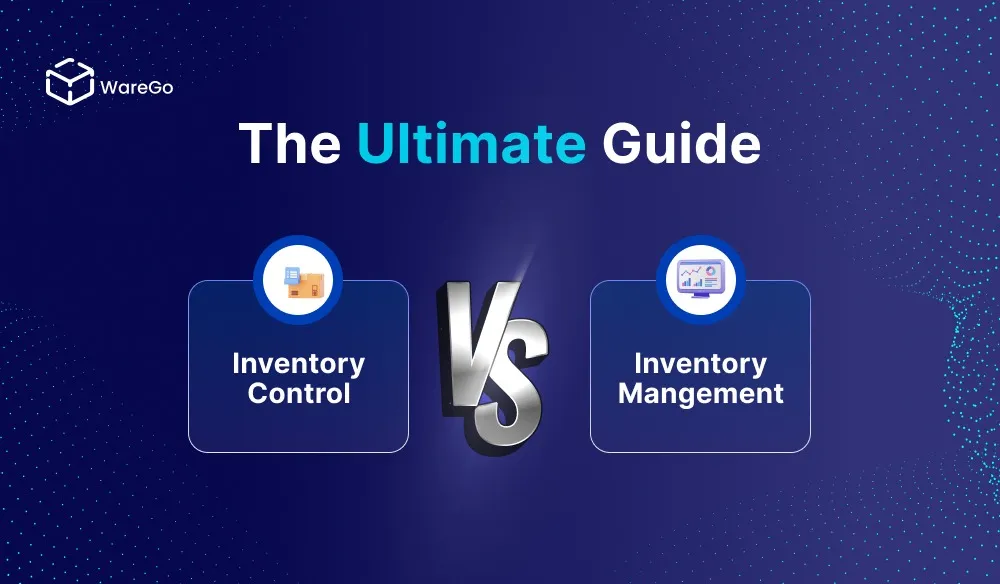 WareGo

The Ultimate Guide

Inventory Control

VS

Inventory Mangement